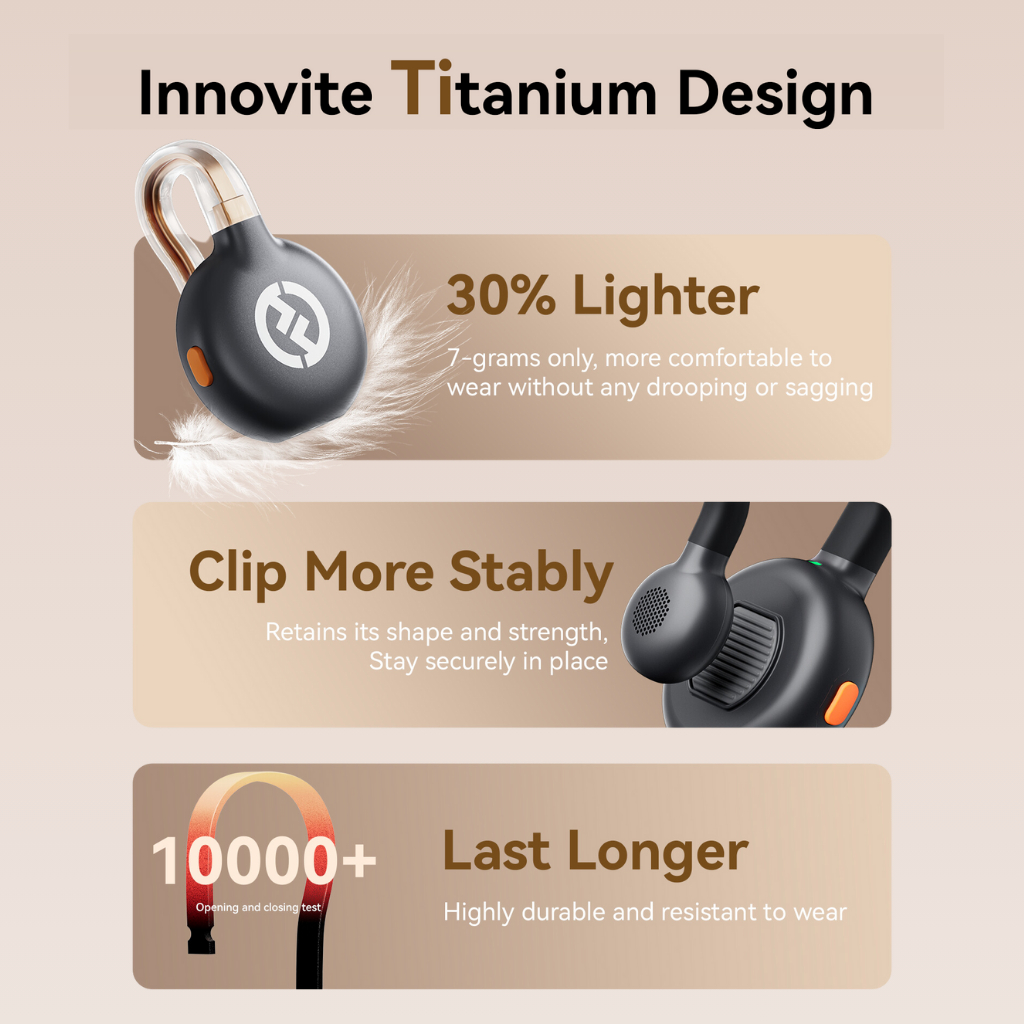 Innovite Titanium Design

30% Lighter

7-grams only, more comfortable to wear without any drooping or sagging

Clip More Stably

Retains its shape and strength, Stay securely in place

10000+

Opening and closing test

Last Longer

Highly durable and resistant to wear